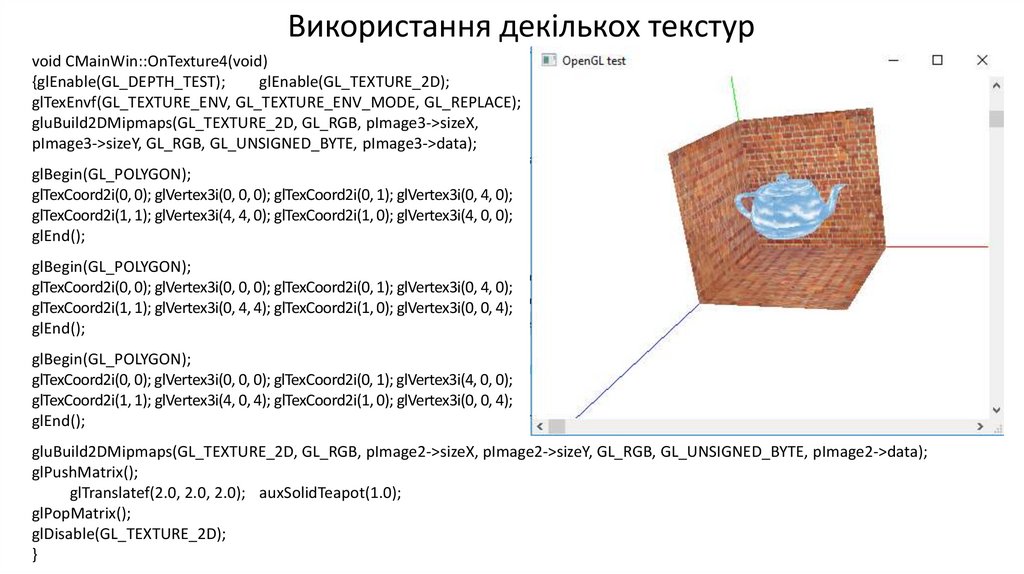 Використання декількох текстур

void CMainWin::OnTexture4(void)
{glEnable(GL_DEPTH_TEST); glEnable(GL_TEXTURE_2D);
glTexEnvf(GL_TEXTURE_ENV, GL_TEXTURE_ENV_MODE, GL_REPLACE);
gluBuild2DMipmaps(GL_TEXTURE_2D, GL_RGB, pImage3->sizeX, pImage3->sizeY, GL_RGB, GL_UNSIGNED_BYTE, pImage3->data);

glBegin(GL_POLYGON);
glTexCoord2i(0, 0); glVertex3i(0, 0, 0); glTexCoord2i(0, 1); glVertex3i(0, 4, 0);
glTexCoord2i(1, 1); glVertex3i(4, 4, 0); glTexCoord2i(1, 0); glVertex3i(4, 0, 0);
glEnd();

glBegin(GL_POLYGON);
glTexCoord2i(0, 0); glVertex3i(0, 0, 0); glTexCoord2i(0, 1); glVertex3i(0, 4, 0);
glTexCoord2i(1, 1); glVertex3i(0, 4, 4); glTexCoord2i(1, 0); glVertex3i(0, 0, 4);
glEnd();

glBegin(GL_POLYGON);
glTexCoord2i(0, 0); glVertex3i(0, 0, 0); glTexCoord2i(0, 1); glVertex3i(4, 0, 0);
glTexCoord2i(1, 1); glVertex3i(4, 0, 4); glTexCoord2i(1, 0); glVertex3i(0, 0, 4);
glEnd();

gluBuild2DMipmaps(GL_TEXTURE_2D, GL_RGB, pImage2->sizeX, pImage2->sizeY, GL_RGB, GL_UNSIGNED_BYTE, pImage2->data);
glPushMatrix();
glTranslatef(2.0, 2.0, 2.0); auxSolidTeapot(1.0);
glPopMatrix();
glDisable(GL_TEXTURE_2D);
}

OpenGL test